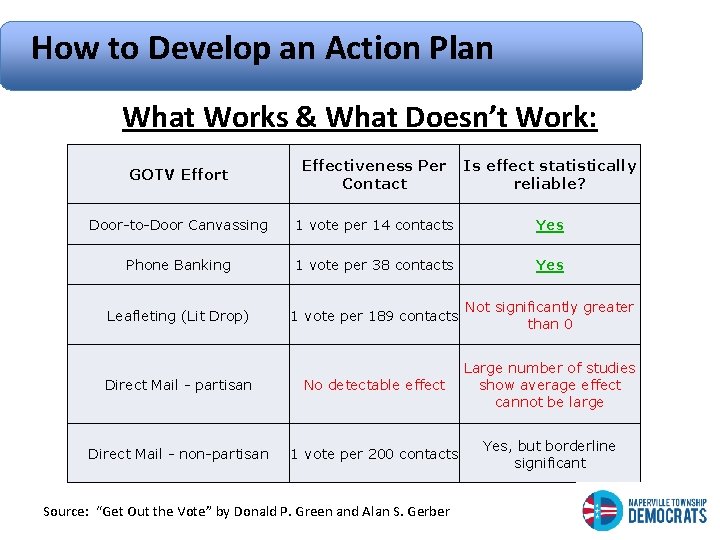 How to Develop an Action Plan

What Works & What Doesn't Work:

| GOTV Effort | Effectiveness Per Contact | Is effect statistically reliable? |
|---|---|---|
| Door-to-Door Canvassing | 1 vote per 14 contacts | Yes |
| Phone Banking | 1 vote per 38 contacts | Yes |
| Leafleting (Lit Drop) | 1 vote per 189 contacts | Not significantly greater than 0 |
| Direct Mail - partisan | No detectable effect | Large number of studies show average effect cannot be large |
| Direct Mail - non-partisan | 1 vote per 200 contacts | Yes, but borderline significant |

Source: "Get Out the Vote" by Donald P. Green and Alan S. Gerber

NAPERVILLE TOWNSHIP DEMOCRATS